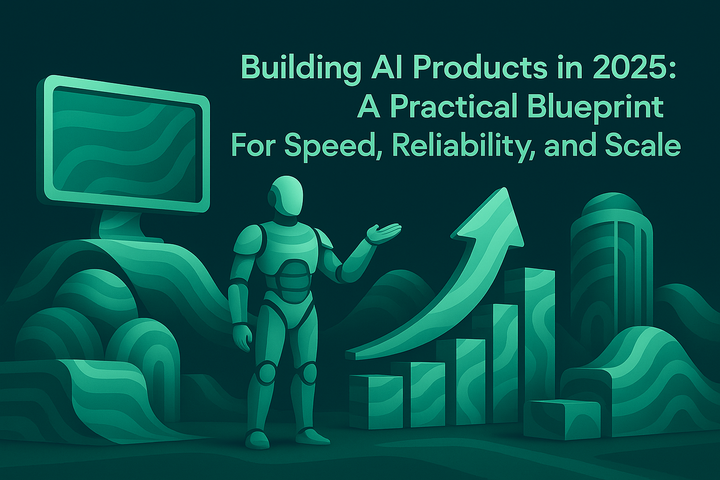 Building AI Products in 2025:
A Practical Blueprint
For Speed, Reliability, and Scale